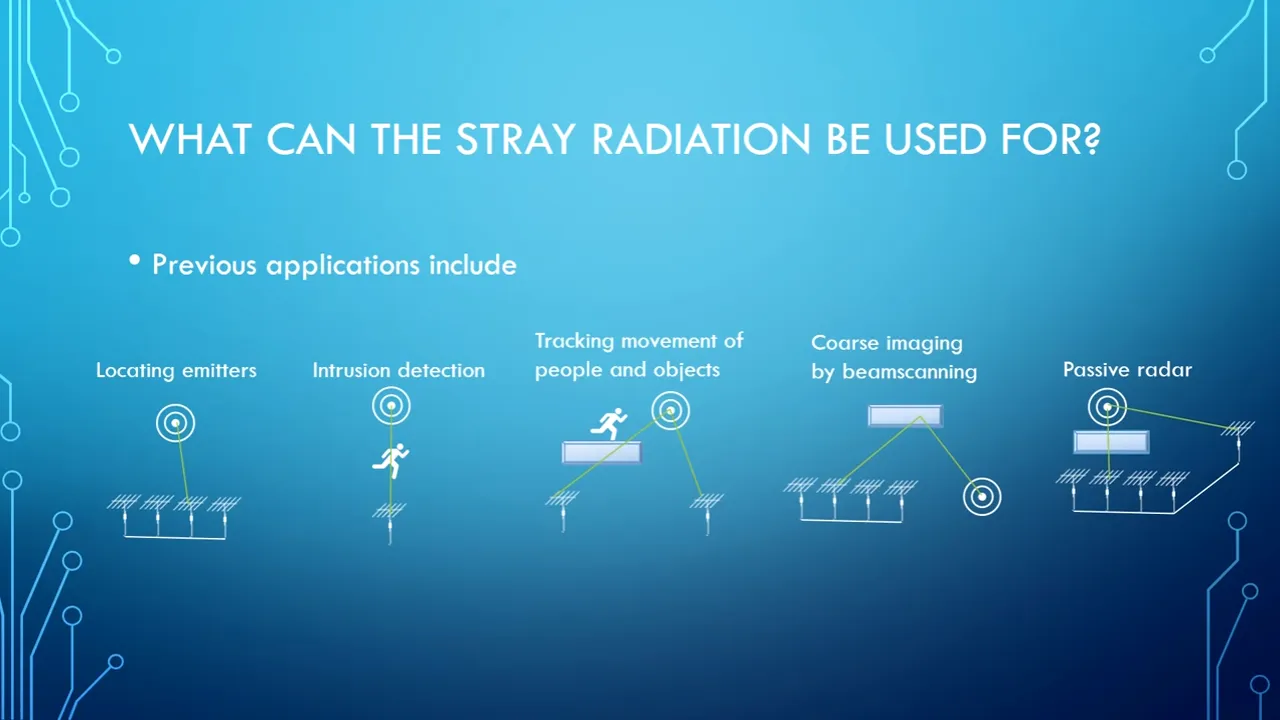 WHAT CAN THE STRAY RADIATION BE USED FOR?

• Previous applications include

Locating emitters

Intrusion detection

Tracking movement of people and objects

Coarse imaging by beamscanning

Passive radar